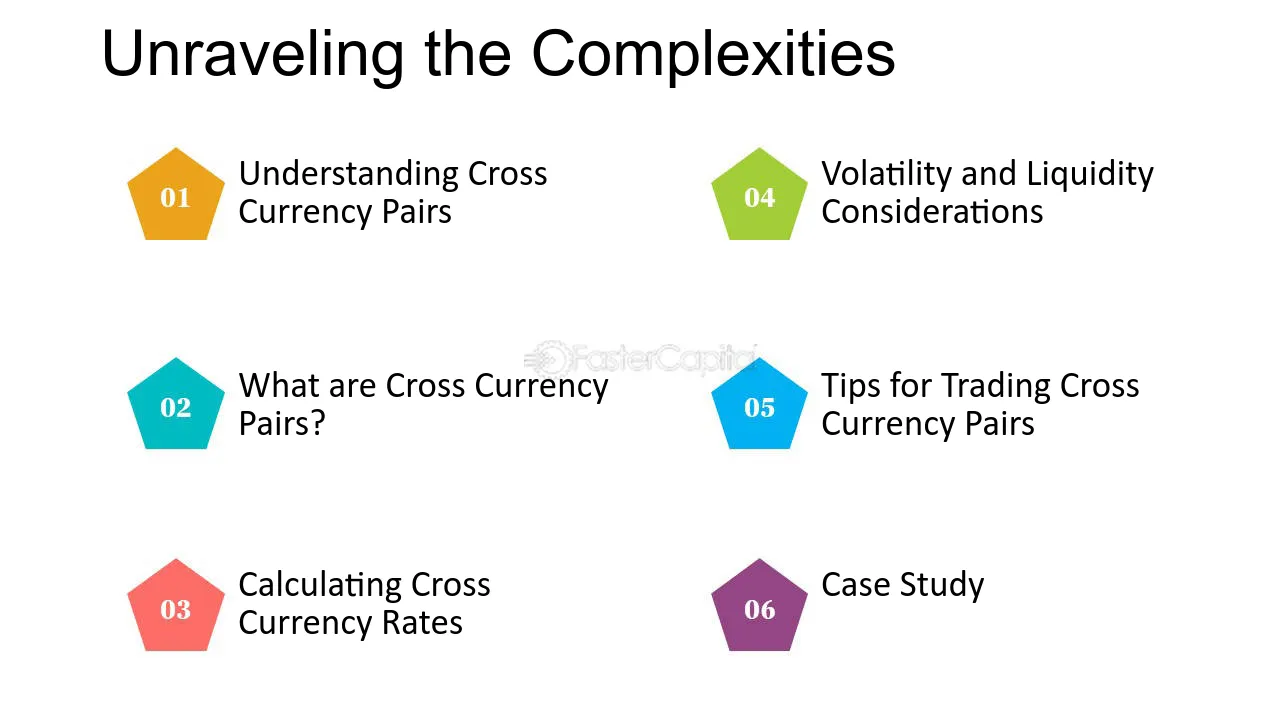 Unraveling the Complexities

01
Understanding Cross Currency Pairs

02
What are Cross Currency Pairs?

03
Calculating Cross Currency Rates

04
Volatility and Liquidity Considerations

05
Tips for Trading Cross Currency Pairs

06
Case Study

FasterCapital